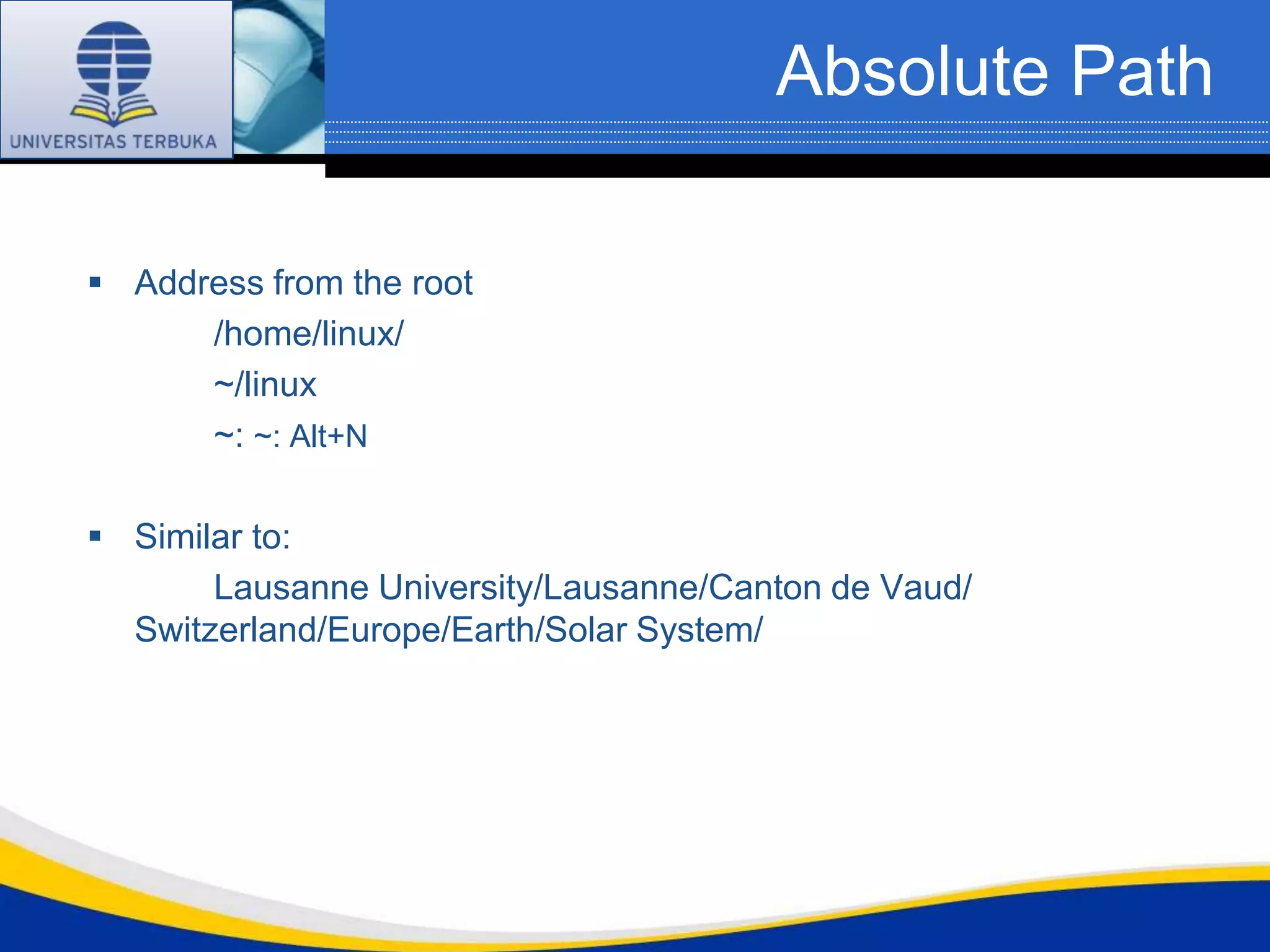 UNIVERSITAS TERBUKA

Absolute Path

▪ Address from the root
/home/linux/
~/linux
~: ~: Alt+N

▪ Similar to:
Lausanne University/Lausanne/Canton de Vaud/ Switzerland/Europe/Earth/Solar System/